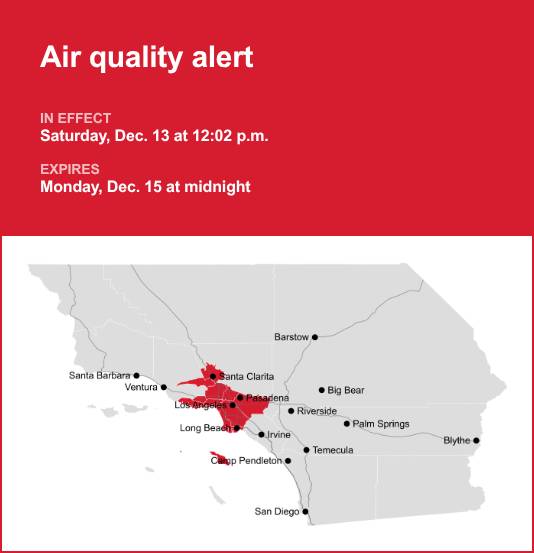 Air quality alert

IN EFFECT
Saturday, Dec. 13 at 12:02 p.m.

EXPIRES
Monday, Dec. 15 at midnight

Barstow
Santa Barbara
Santa Clarita
Ventura
Big Bear
Pasadena
Los Angeles
Riverside
Palm Springs
Long Beach
Irvine
Blythe
Temecula
Camp Pendleton
San Diego